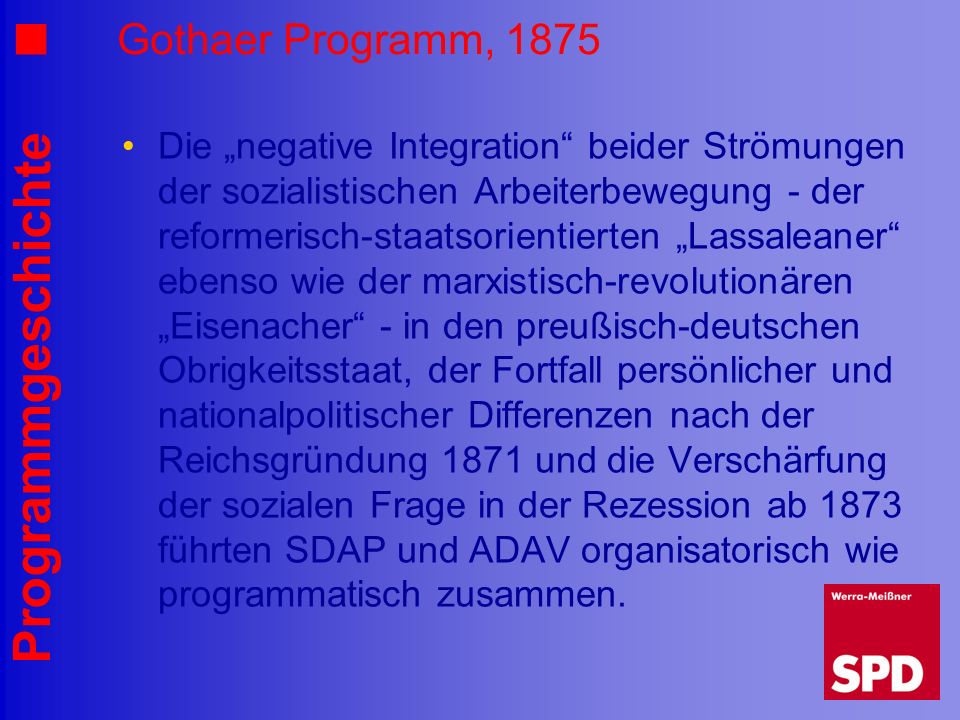 Programmgeschichte

Gothaer Programm, 1875

• Die „negative Integration“ beider Strömungen der sozialistischen Arbeiterbewegung - der reformerisch-staatsorientierten „Lassaleaner“ ebenso wie der marxistisch-revolutionären „Eisenacher“ - in den preußisch-deutschen Obrigkeitsstaat, der Fortfall persönlicher und nationalpolitischer Differenzen nach der Reichsgründung 1871 und die Verschärfung der sozialen Frage in der Rezession ab 1873 führten SDAP und ADAV organisatorisch wie programmatisch zusammen.

Werra-Meißner
SPD